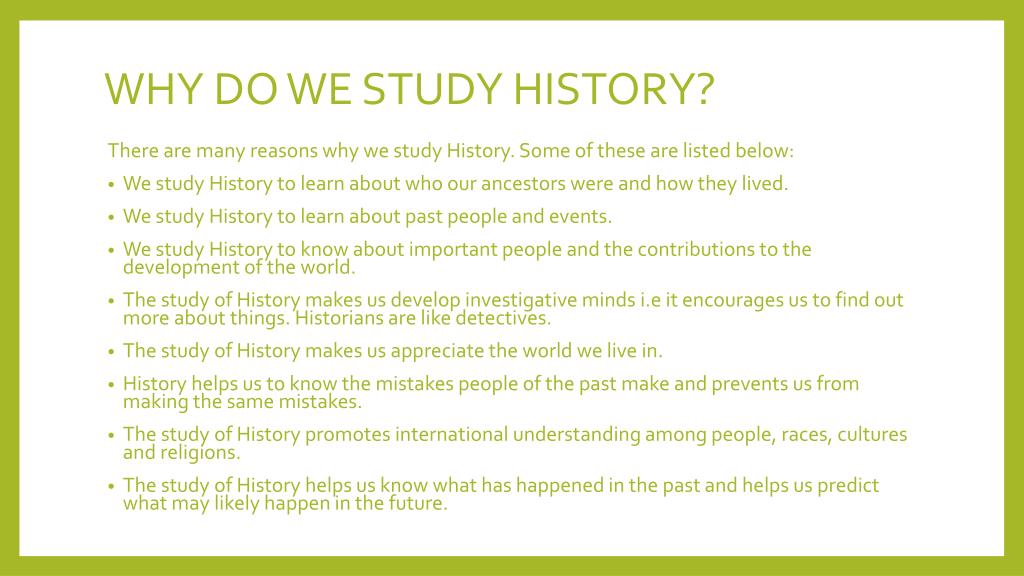 WHY DO WE STUDY HISTORY?

There are many reasons why we study History. Some of these are listed below:

• We study History to learn about who our ancestors were and how they lived.
• We study History to learn about past people and events.
• We study History to know about important people and the contributions to the development of the world.
• The study of History makes us develop investigative minds i.e it encourages us to find out more about things. Historians are like detectives.
• The study of History makes us appreciate the world we live in.
• History helps us to know the mistakes people of the past make and prevents us from making the same mistakes.
• The study of History promotes international understanding among people, races, cultures and religions.
• The study of History helps us know what has happened in the past and helps us predict what may likely happen in the future.